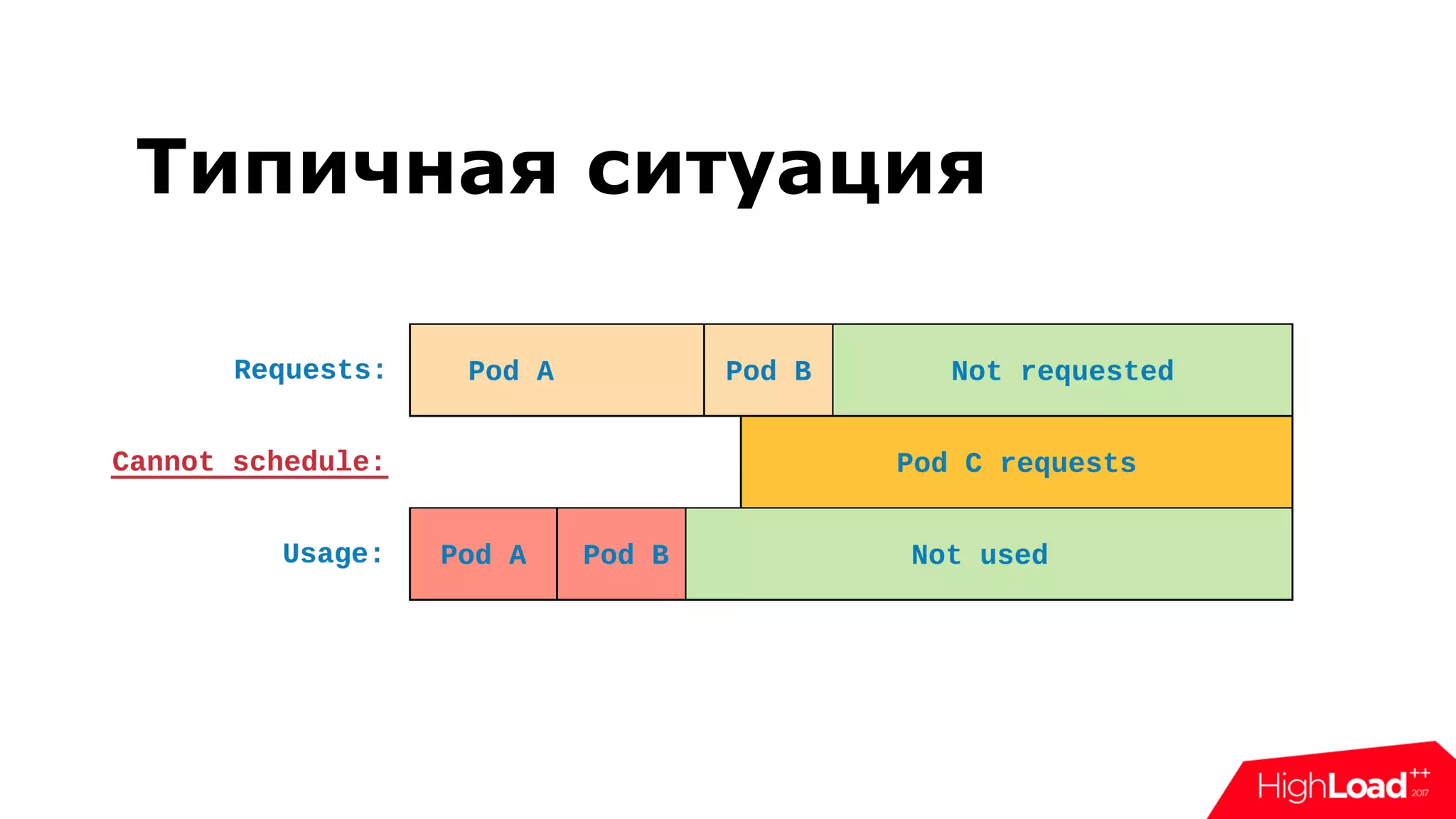 Типичная ситуация

Requests: Pod A Pod B Not requested

Cannot schedule: Pod C requests

Usage: Pod A Pod B Not used

HighLoad++ 2017